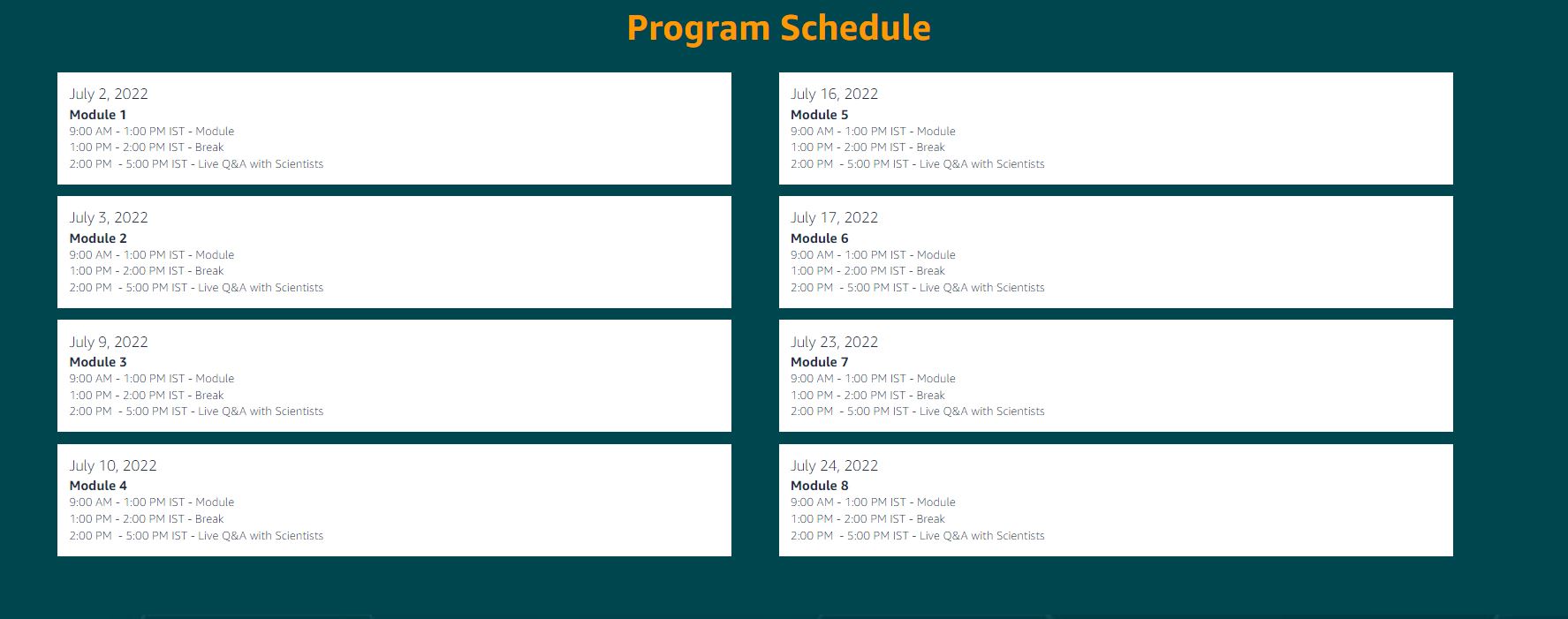 Program Schedule

July 2, 2022
Module 1
9:00 AM - 1:00 PM IST - Module
1:00 PM - 2:00 PM IST - Break
2:00 PM - 5:00 PM IST - Live Q&A with Scientists

July 3, 2022
Module 2
9:00 AM - 1:00 PM IST - Module
1:00 PM - 2:00 PM IST - Break
2:00 PM - 5:00 PM IST - Live Q&A with Scientists

July 9, 2022
Module 3
9:00 AM - 1:00 PM IST - Module
1:00 PM - 2:00 PM IST - Break
2:00 PM - 5:00 PM IST - Live Q&A with Scientists

July 10, 2022
Module 4
9:00 AM - 1:00 PM IST - Module
1:00 PM - 2:00 PM IST - Break
2:00 PM - 5:00 PM IST - Live Q&A with Scientists

July 16, 2022
Module 5
9:00 AM - 1:00 PM IST - Module
1:00 PM - 2:00 PM IST - Break
2:00 PM - 5:00 PM IST - Live Q&A with Scientists

July 17, 2022
Module 6
9:00 AM - 1:00 PM IST - Module
1:00 PM - 2:00 PM IST - Break
2:00 PM - 5:00 PM IST - Live Q&A with Scientists

July 23, 2022
Module 7
9:00 AM - 1:00 PM IST - Module
1:00 PM - 2:00 PM IST - Break
2:00 PM - 5:00 PM IST - Live Q&A with Scientists

July 24, 2022
Module 8
9:00 AM - 1:00 PM IST - Module
1:00 PM - 2:00 PM IST - Break
2:00 PM - 5:00 PM IST - Live Q&A with Scientists